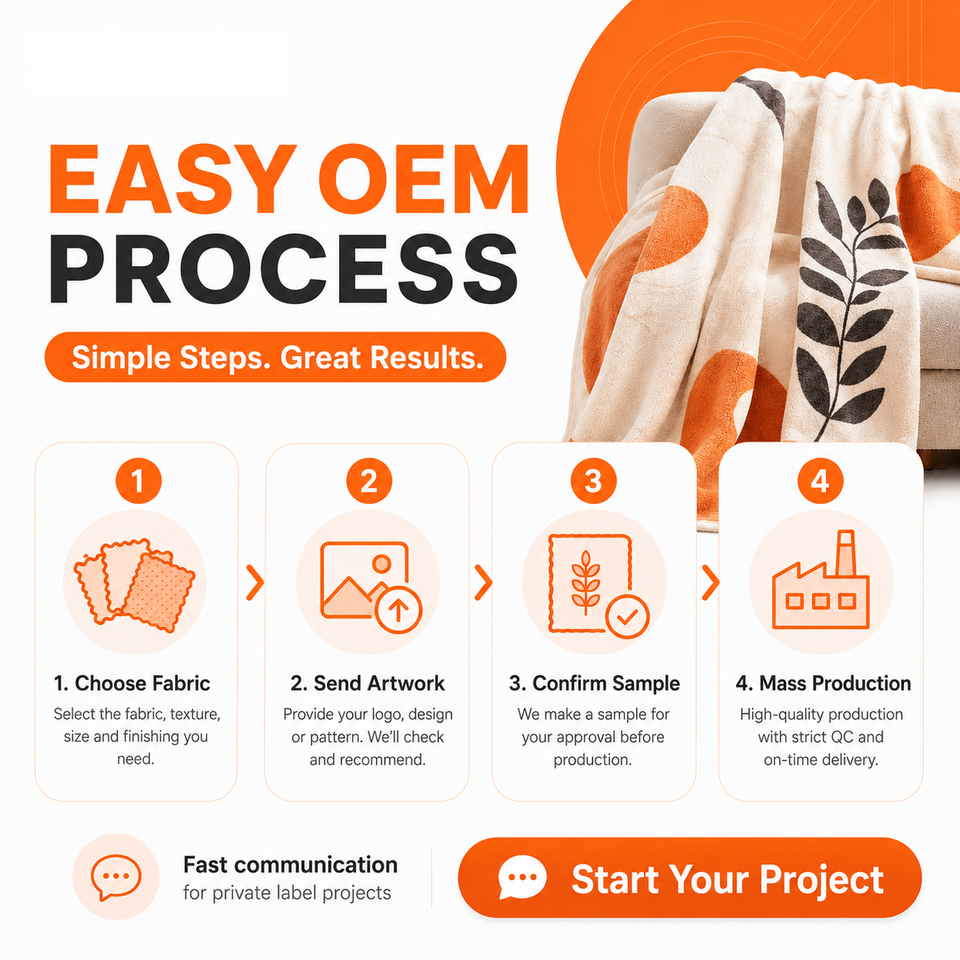 EASY OEM PROCESS

Simple Steps. Great Results.

1

1. Choose Fabric

Select the fabric, texture, size and finishing you need.

2

2. Send Artwork

Provide your logo, design or pattern. We'll check and recommend.

3

3. Confirm Sample

We make a sample for your approval before production.

4

4. Mass Production

High-quality production with strict QC and on-time delivery.

Fast communication
for private label projects

Start Your Project